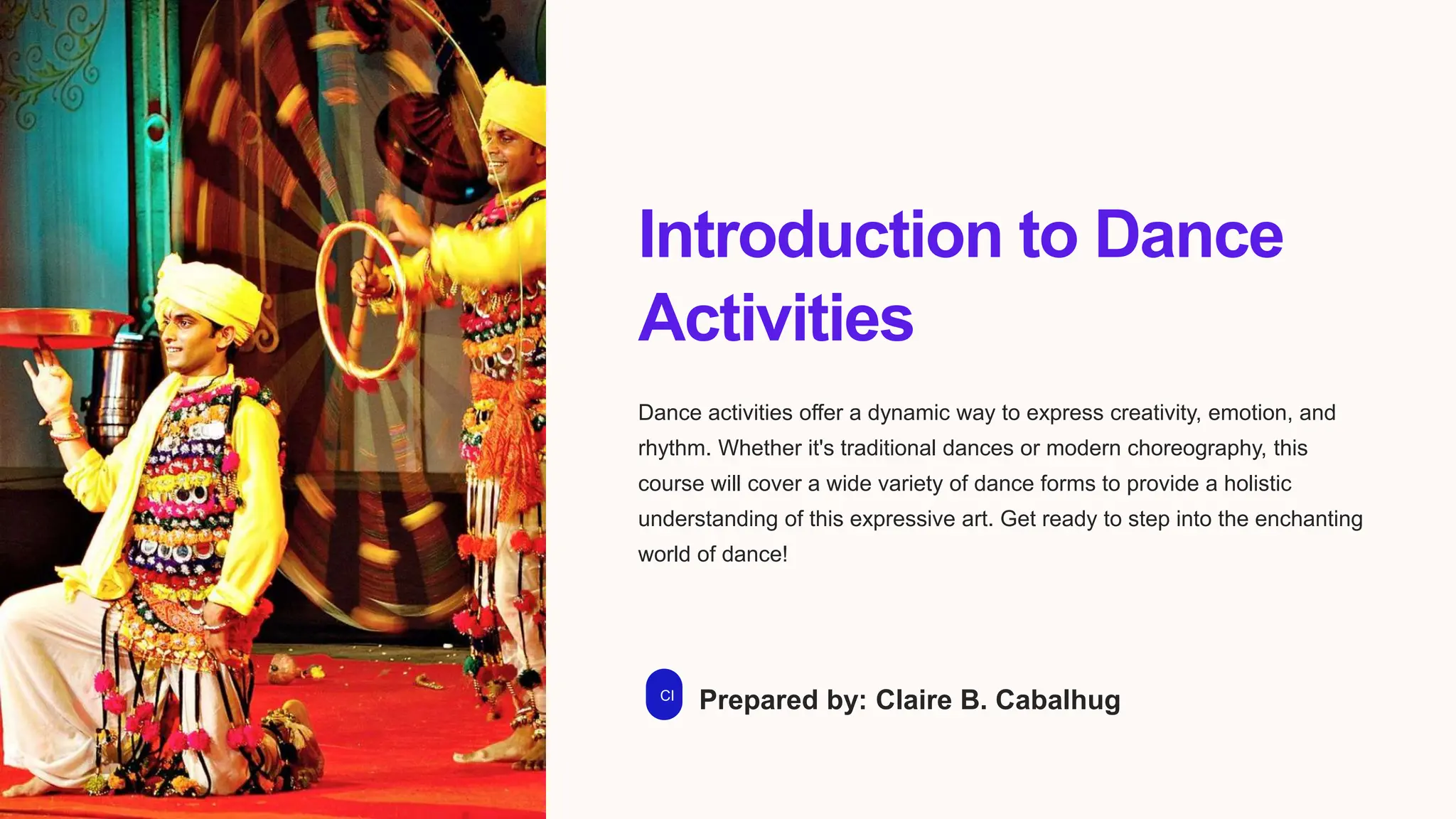 Introduction to Dance Activities

Dance activities offer a dynamic way to express creativity, emotion, and rhythm. Whether it's traditional dances or modern choreography, this course will cover a wide variety of dance forms to provide a holistic understanding of this expressive art. Get ready to step into the enchanting world of dance!

CI

Prepared by: Claire B. Cabalhug